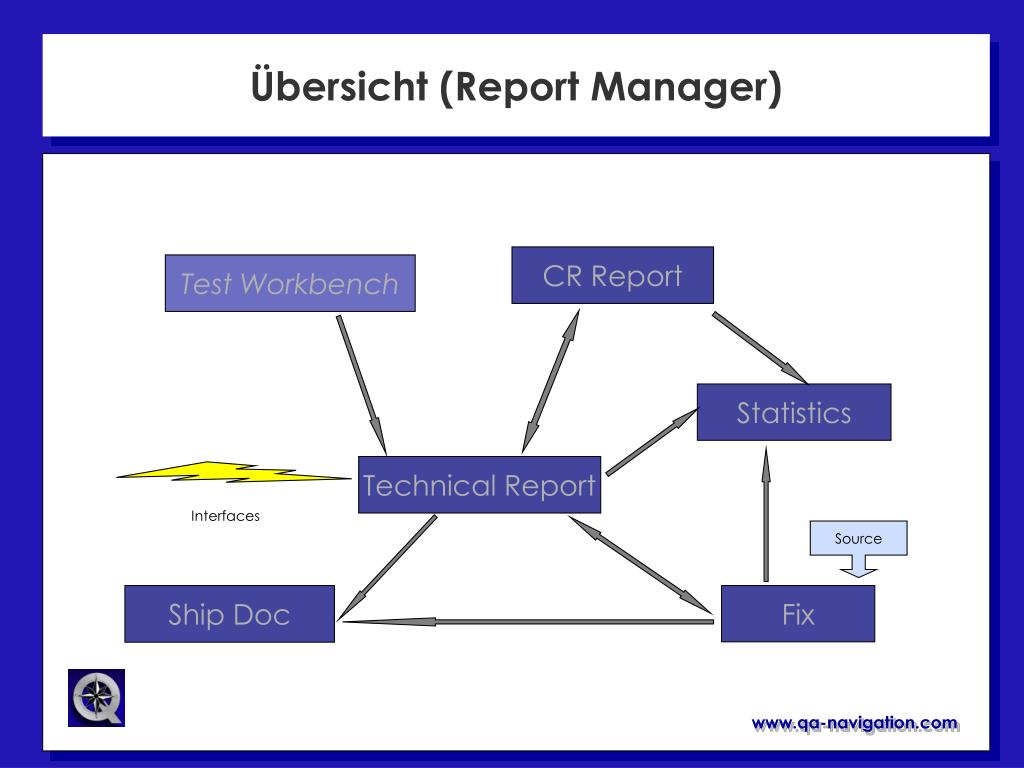 Übersicht (Report Manager)

Test Workbench

CR Report

Statistics

Technical Report

Interfaces

Source

Ship Doc

Fix

www.qa-navigation.com